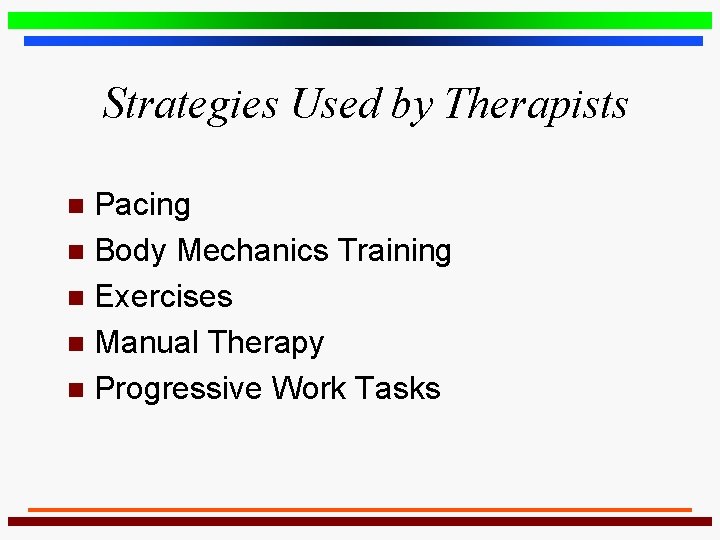 Strategies Used by Therapists

- Pacing
- Body Mechanics Training
- Exercises
- Manual Therapy
- Progressive Work Tasks